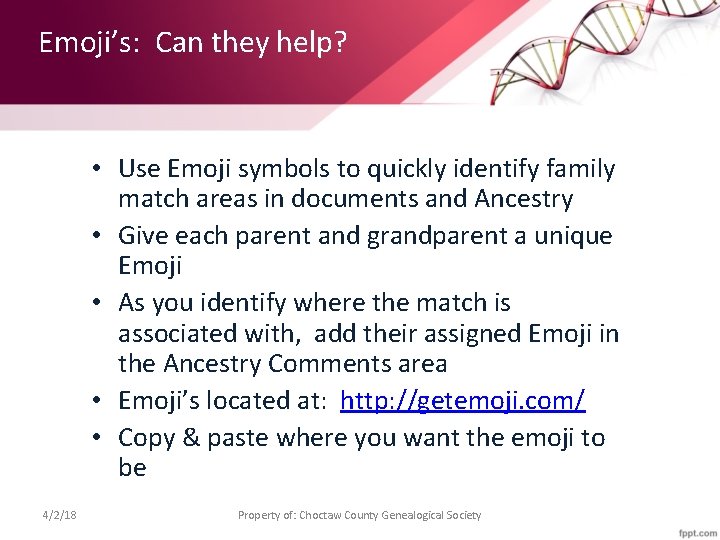 Emoji's: Can they help?

• Use Emoji symbols to quickly identify family match areas in documents and Ancestry
• Give each parent and grandparent a unique Emoji
• As you identify where the match is associated with, add their assigned Emoji in the Ancestry Comments area
• Emoji's located at: http://getemoji.com/
• Copy & paste where you want the emoji to be

4/2/18 Property of: Choctaw County Genealogical Society

fppt.com